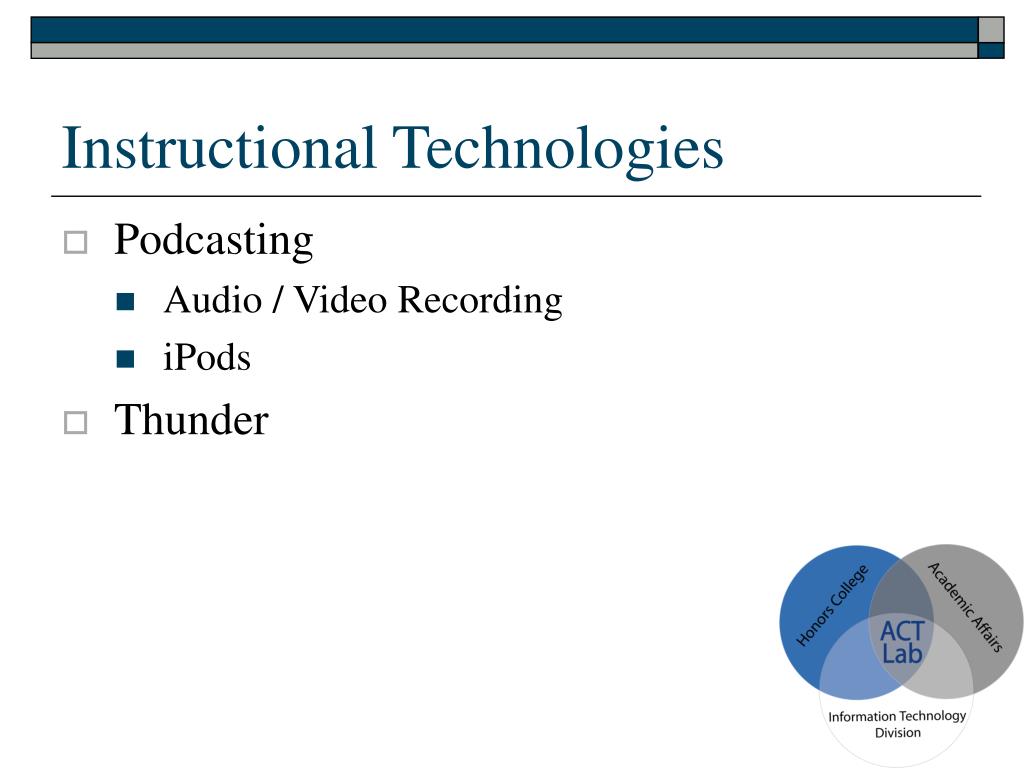 Instructional Technologies

Podcasting

Audio / Video Recording

iPods

Thunder

Honors College

Academic Affairs

ACT Lab

Information Technology Division